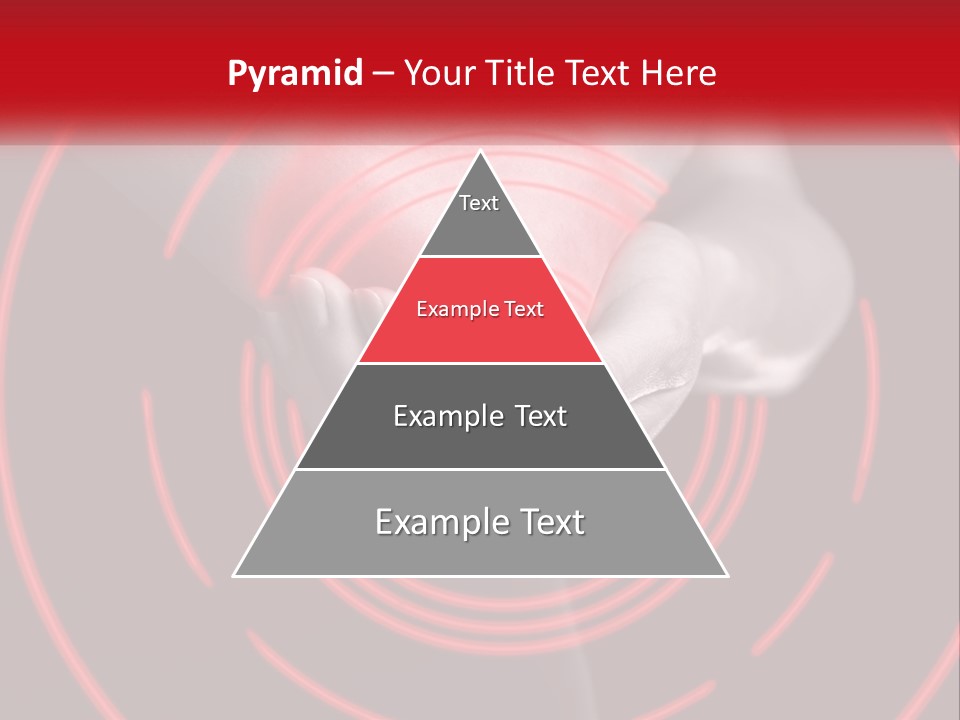 Pyramid – Your Title Text Here

Text

Example Text

Example Text

Example Text